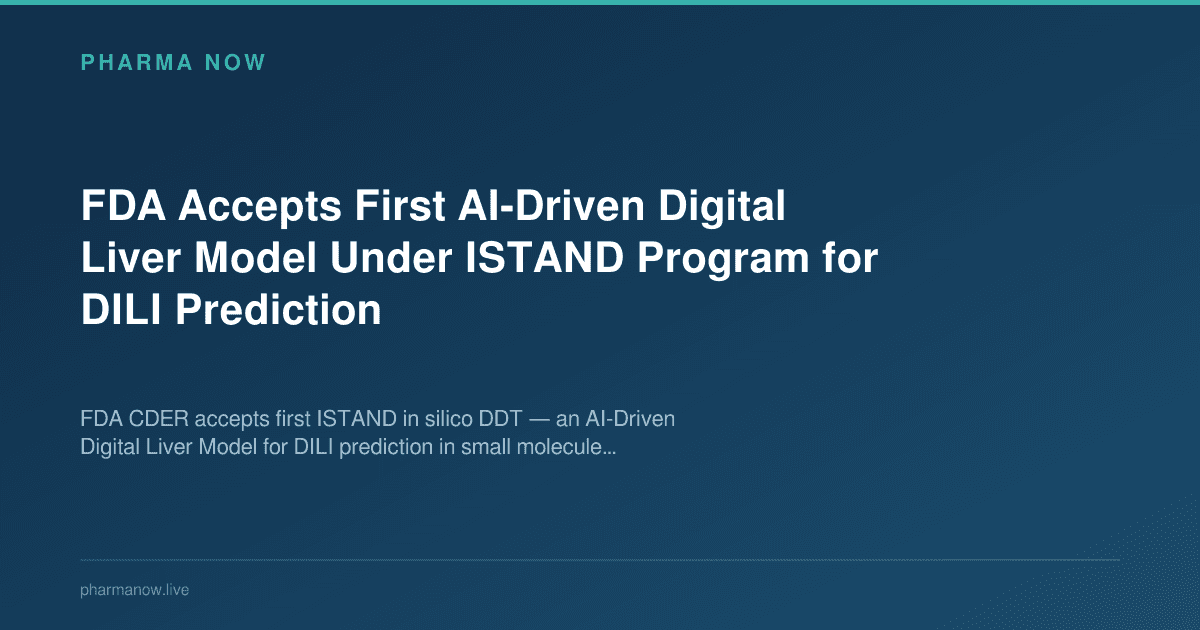 PHARMA NOW

FDA Accepts First AI-Driven Digital Liver Model Under ISTAND Program for DILI Prediction

FDA CDER accepts first ISTAND in silico DDT — an AI-Driven Digital Liver Model for DILI prediction in small molecule...

pharmanow.live